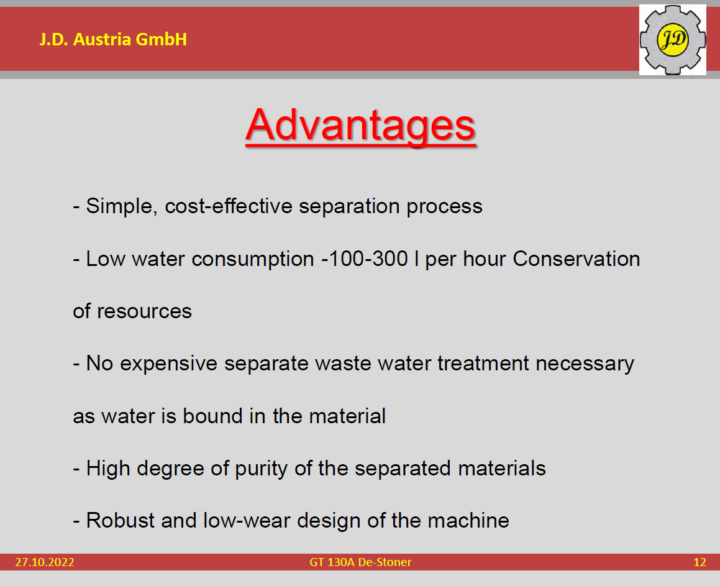 J.D. Austria GmbH

JD

Advantages

- Simple, cost-effective separation process

- Low water consumption -100-300 l per hour Conservation of resources

- No expensive separate waste water treatment necessary as water is bound in the material

- High degree of purity of the separated materials

- Robust and low-wear design of the machine

27.10.2022 GT 130A De-Stoner 12